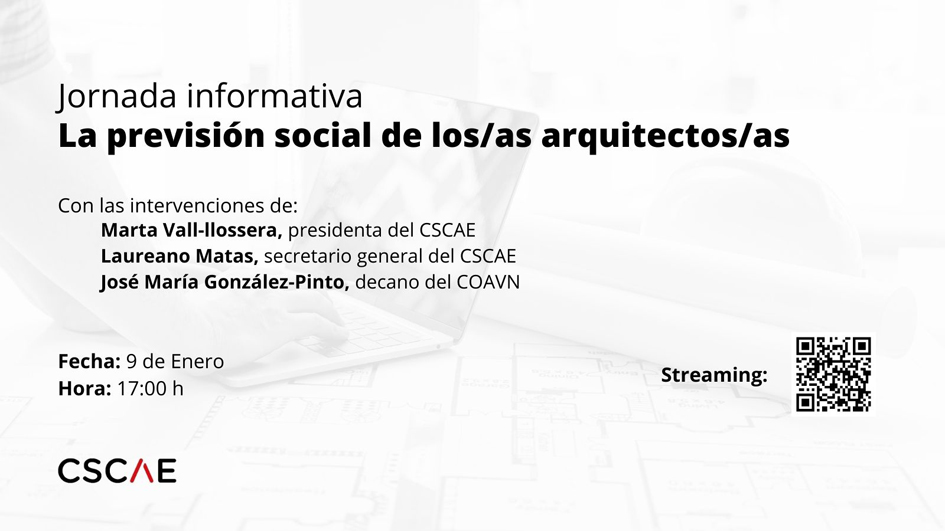 Jornada informativa
La previsión social de los/as arquitectos/as

Con las intervenciones de:
Marta Vall-llossera, presidenta del CSCAE
Laureano Matas, secretario general del CSCAE
José María González-Pinto, decano del COAVN

Fecha: 9 de Enero
Hora: 17:00 h

Streaming:

CSCAE